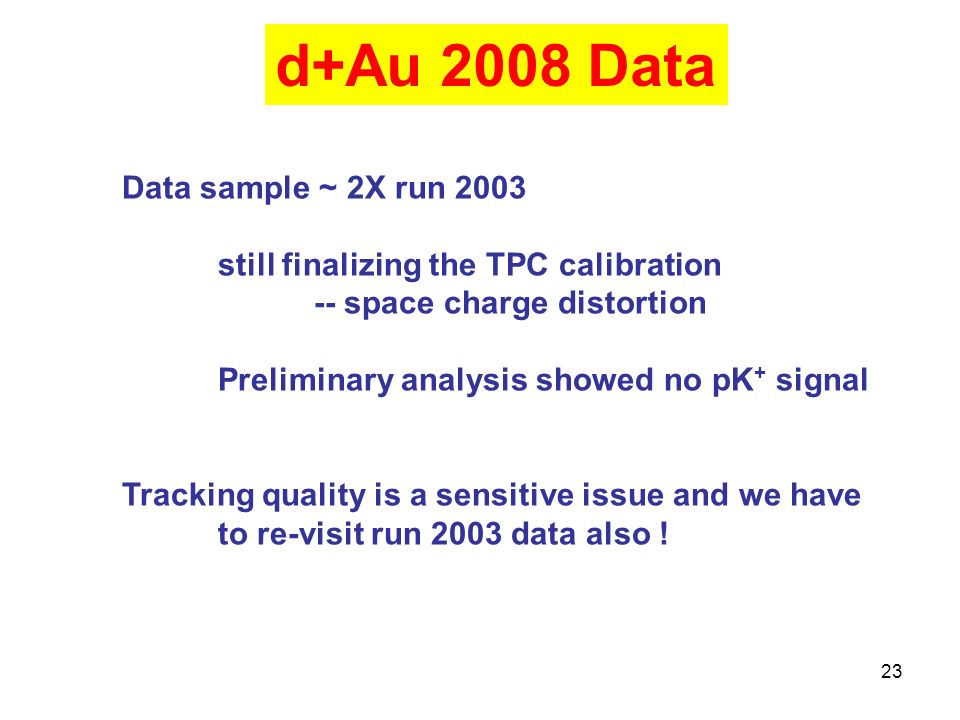 d+Au 2008 Data

Data sample ~ 2X run 2003

still finalizing the TPC calibration

-- space charge distortion

Preliminary analysis showed no $pK^+$ signal

Tracking quality is a sensitive issue and we have to re-visit run 2003 data also !

23